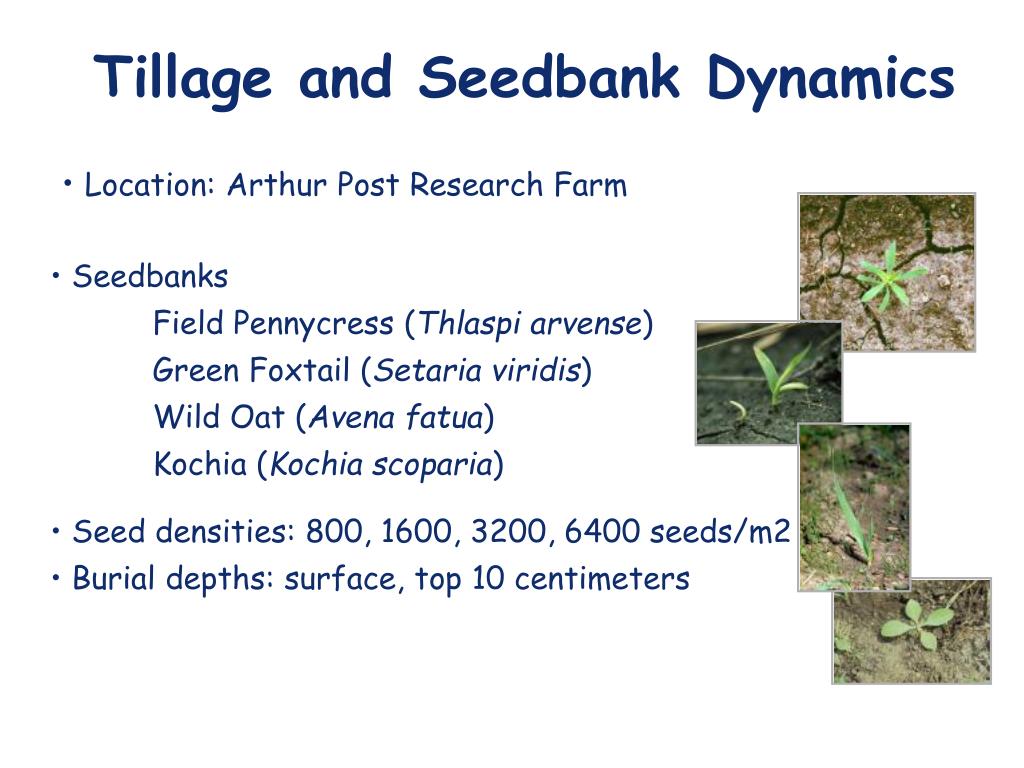 Tillage and Seedbank Dynamics

• Location: Arthur Post Research Farm

• Seedbanks
Field Pennycress (Thlaspi arvense)
Green Foxtail (Setaria viridis)
Wild Oat (Avena fatua)
Kochia (Kochia scoparia)

• Seed densities: 800, 1600, 3200, 6400 seeds/m2
• Burial depths: surface, top 10 centimeters